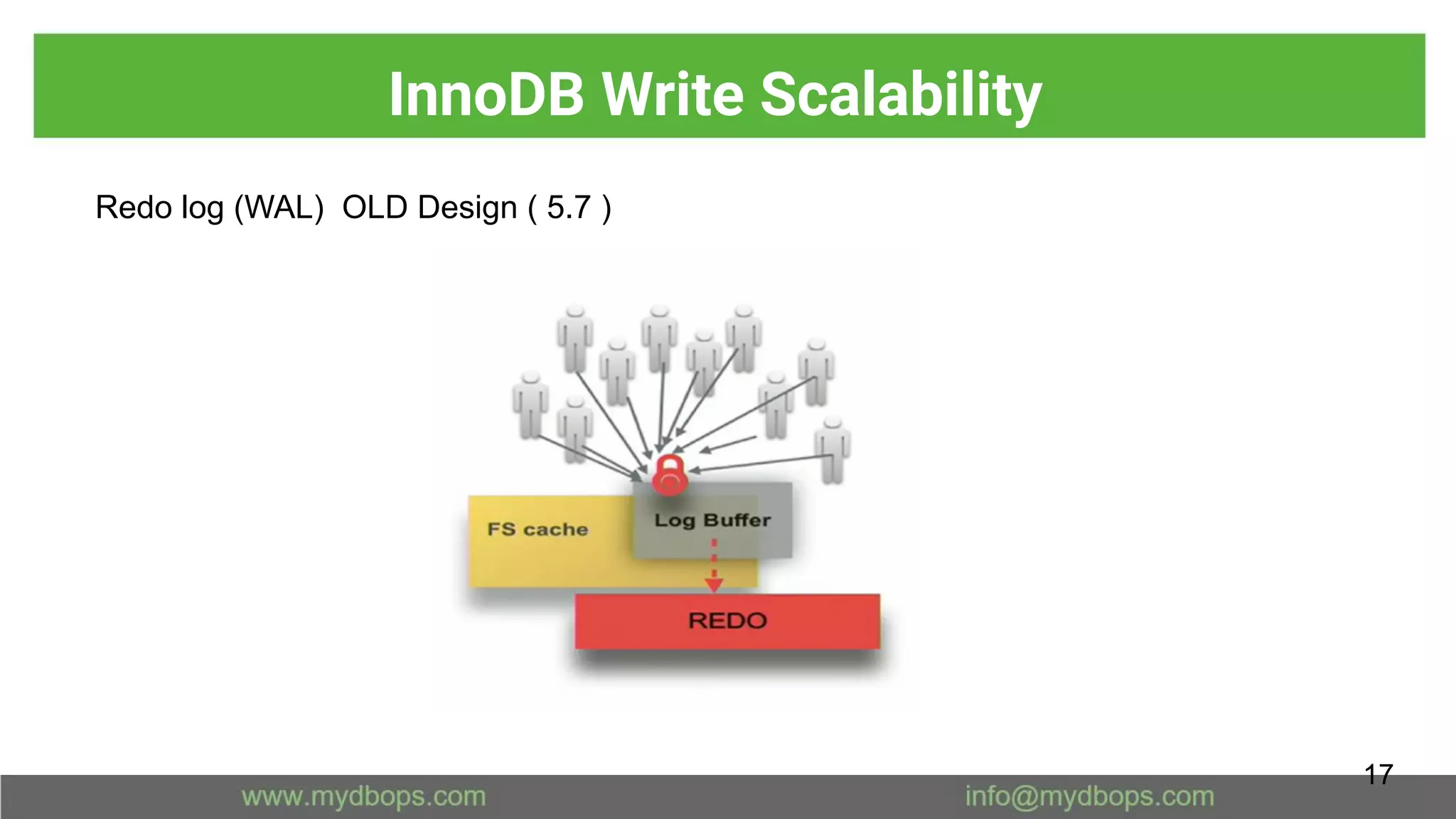 InnoDB Write Scalability

Redo log (WAL) OLD Design ( 5.7 )

FS cache

Log Buffer

REDO

17

www.mydbops.com

info@mydbops.com